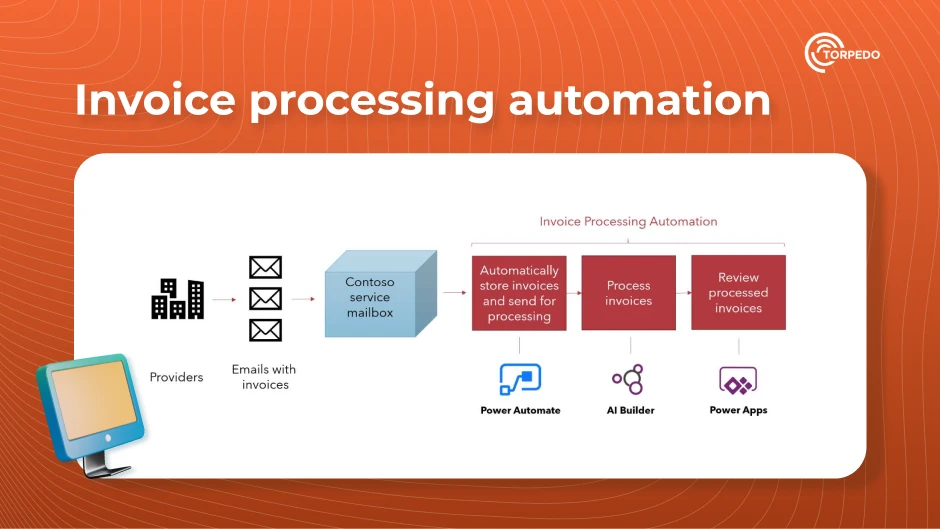 TORPEDO

Invoice processing automation

Invoice Processing Automation

Providers

Emails with invoices

Contoso service mailbox

Automatically store invoices and send for processing

Process invoices

Review processed invoices

Power Automate

AI Builder

Power Apps